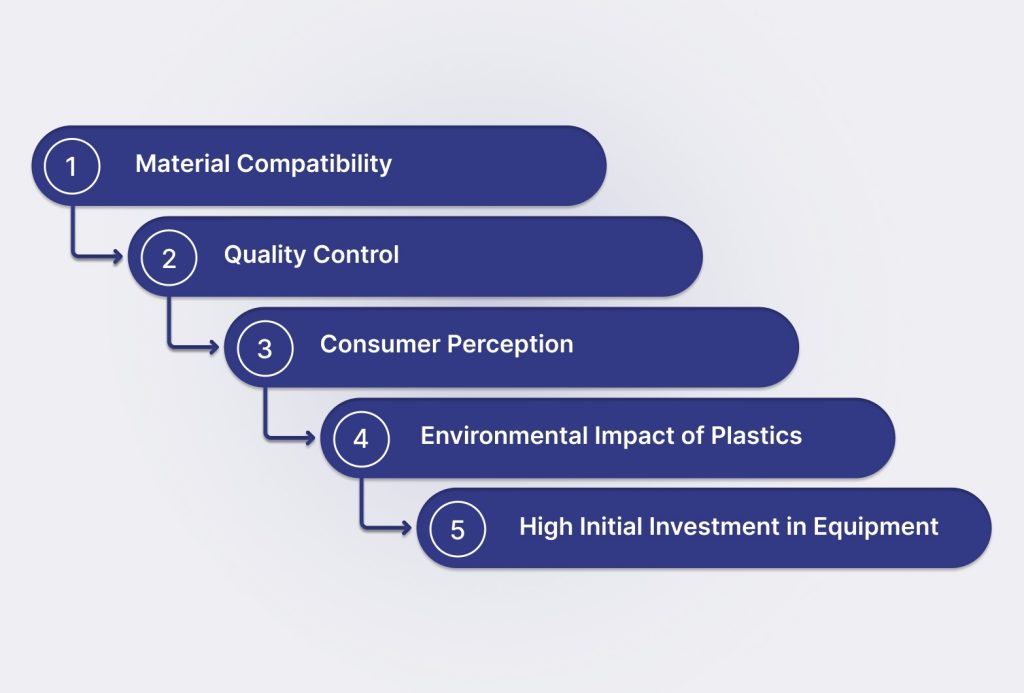 1 Material Compatibility

2 Quality Control

3 Consumer Perception

4 Environmental Impact of Plastics

5 High Initial Investment in Equipment